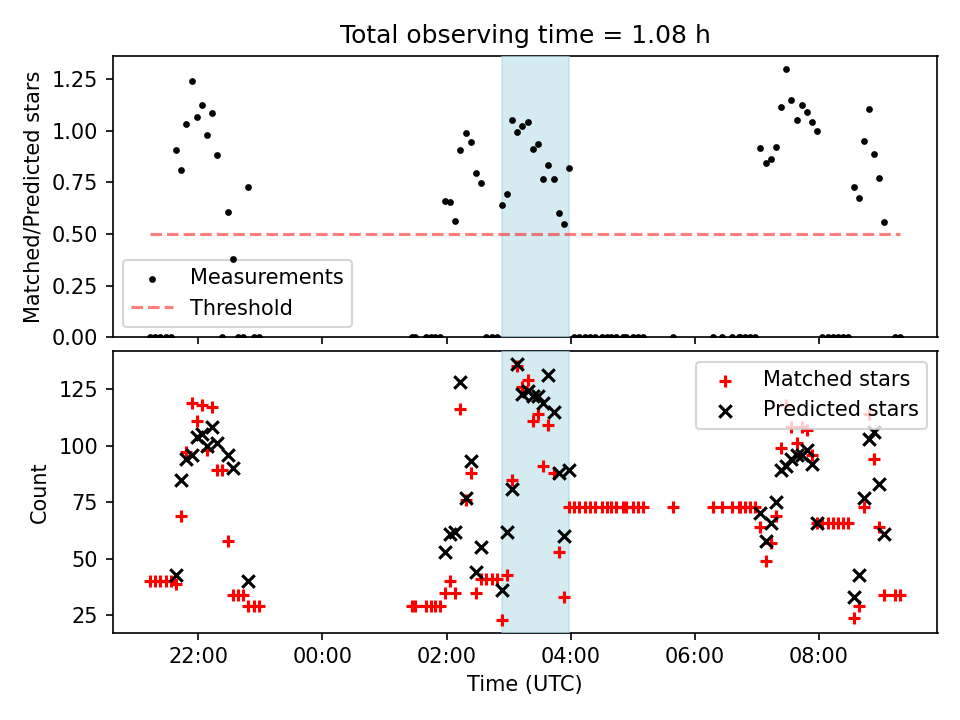 Total observing time = 1.08 h

Matched/Predicted stars

1.25
1.00
0.75
0.50
0.25
0.00

Measurements
Threshold

Count

125
100
75
50
25

Matched stars
Predicted stars

22:00
00:00
02:00
04:00
06:00
08:00

Time (UTC)